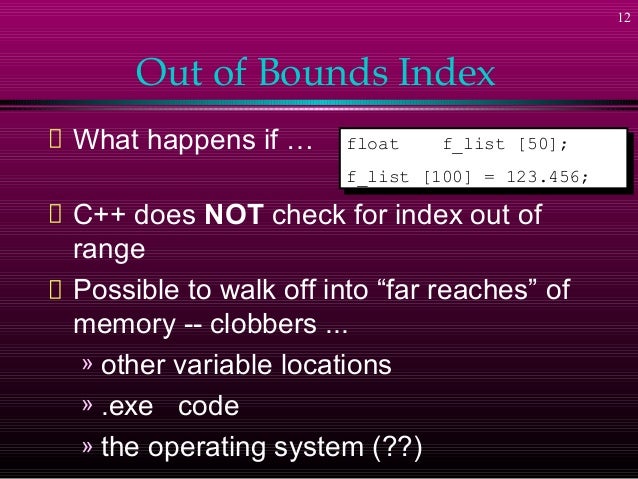 12

Out of Bounds Index

 What happens if …

float f_list [50];

f_list [100] = 123.456;

 C++ does NOT check for index out of range

 Possible to walk off into “far reaches” of memory -- clobbers ...

» other variable locations

» .exe code

» the operating system (??)